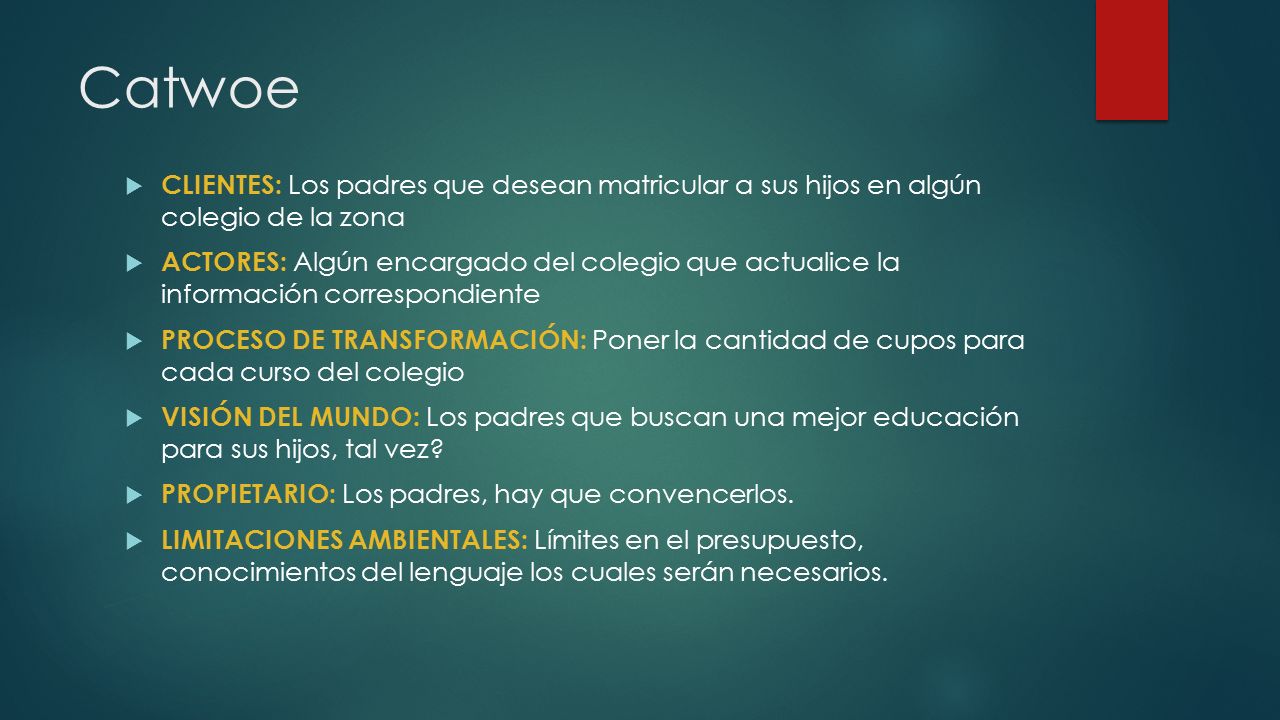 Catwoe

CLIENTES: Los padres que desean matricular a sus hijos en algún colegio de la zona

ACTORES: Algún encargado del colegio que actualice la información correspondiente

PROCESO DE TRANSFORMACIÓN: Poner la cantidad de cupos para cada curso del colegio

VISIÓN DEL MUNDO: Los padres que buscan una mejor educación para sus hijos, tal vez?

PROPIETARIO: Los padres, hay que convencerlos.

LIMITACIONES AMBIENTALES: Límites en el presupuesto, conocimientos del lenguaje los cuales serán necesarios.